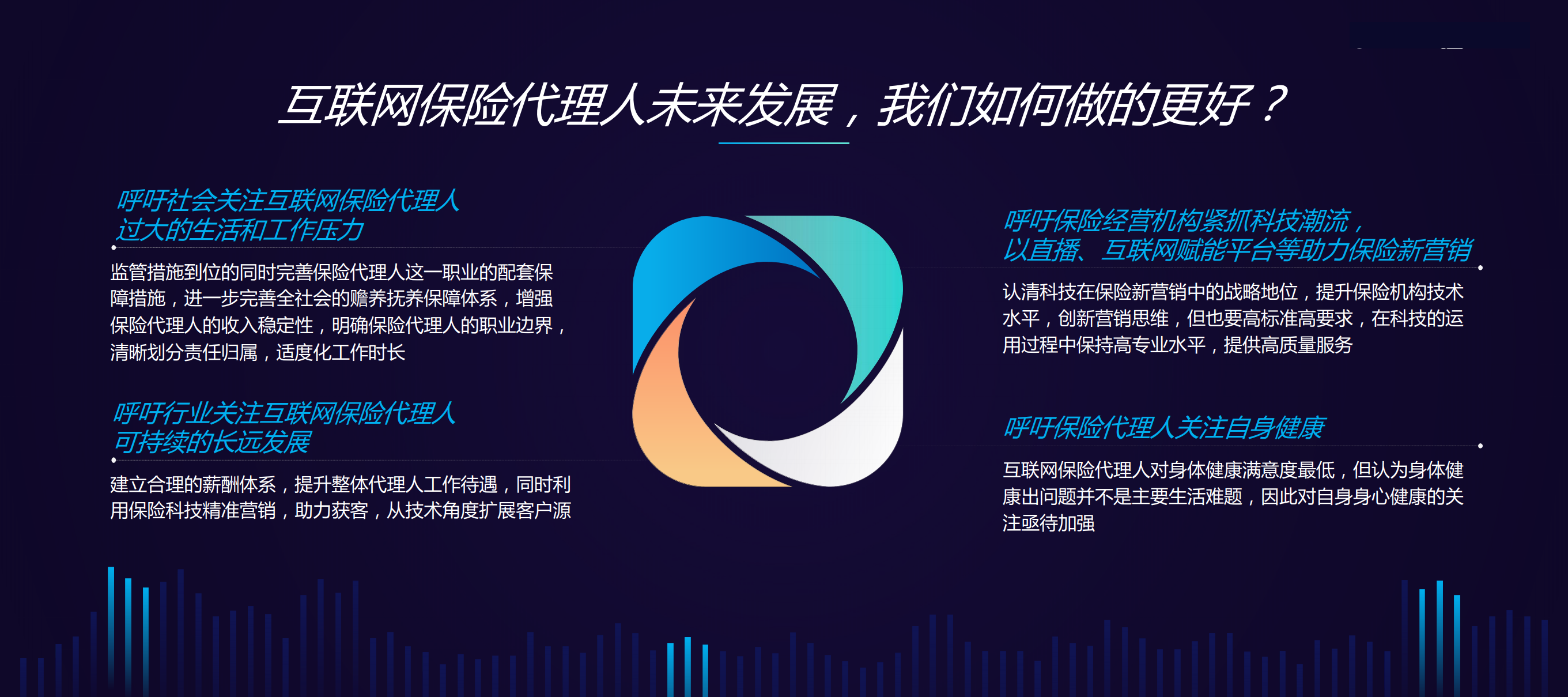 互联网保险代理人未来发展，我们如何做的更好？

呼吁社会关注互联网保险代理人过大的生活和工作压力

监管措施到位的同时完善保险代理人这一职业的配套保障措施，进一步完善全社会的赡养抚养保障体系，增强保险代理人的收入稳定性，明确保险代理人的职业边界，清晰划分责任归属，适度化工作时长

呼吁行业关注互联网保险代理人可持续的长远发展

建立合理的薪酬体系，提升整体代理人工作待遇，同时利用保险科技精准营销，助力获客，从技术角度扩展客户源

呼吁保险经营机构紧抓科技潮流，以直播、互联网赋能平台等助力保险新营销

认清科技在保险新营销中的战略地位，提升保险机构技术水平，创新营销思维，但也要高标准高要求，在科技的运用过程中保持高专业水平，提供高质量服务

呼吁保险代理人关注自身健康

互联网保险代理人对身体健康满意度最低，但认为身体健康出问题并不是主要生活难题，因此对自身身心健康的关注亟待加强